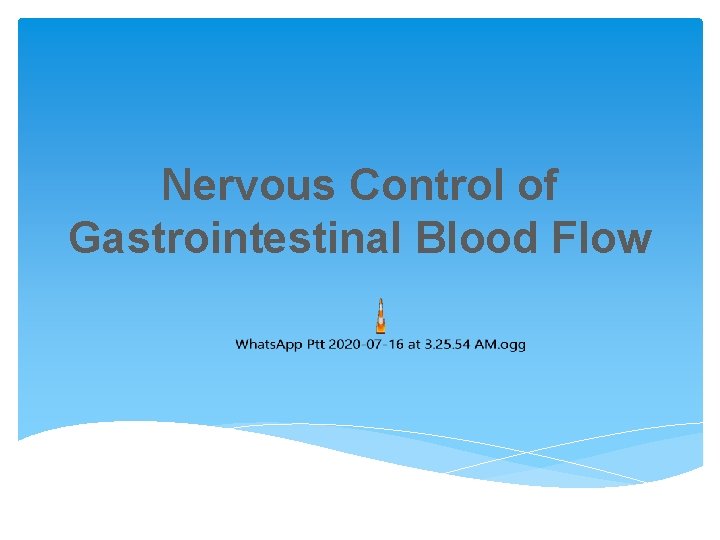 Nervous Control of Gastrointestinal Blood Flow

WhatsApp Ptt 2020-07-16 at 3.25.54 AM.ogg